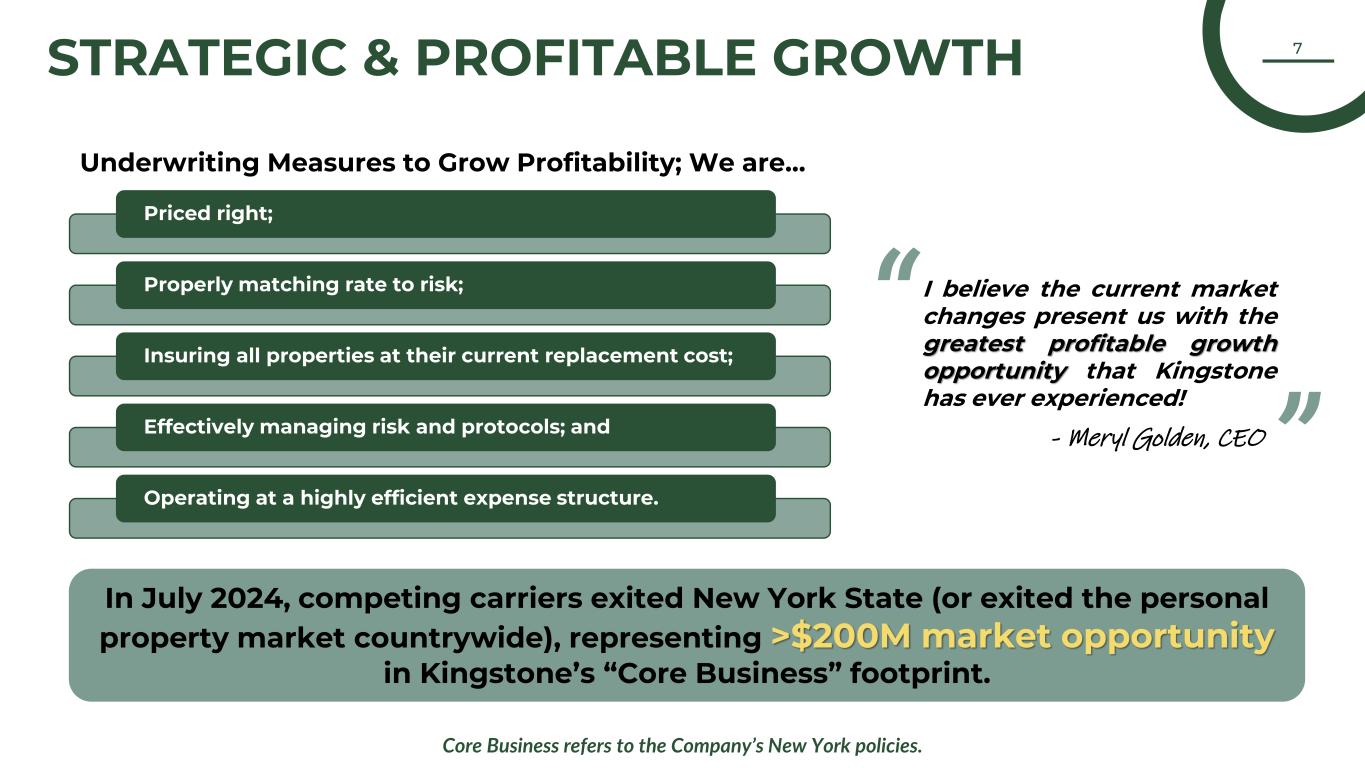 STRATEGIC & PROFITABLE GROWTH

7

Underwriting Measures to Grow Profitability; We are...

Priced right;

Properly matching rate to risk;

Insuring all properties at their current replacement cost;

Effectively managing risk and protocols; and

Operating at a highly efficient expense structure.

“I believe the current market changes present us with the greatest profitable growth opportunity that Kingstone has ever experienced!”

- Meryl Golden, CEO

In July 2024, competing carriers exited New York State (or exited the personal property market countrywide), representing >$200M market opportunity in Kingstone’s “Core Business” footprint.

Core Business refers to the Company’s New York policies.